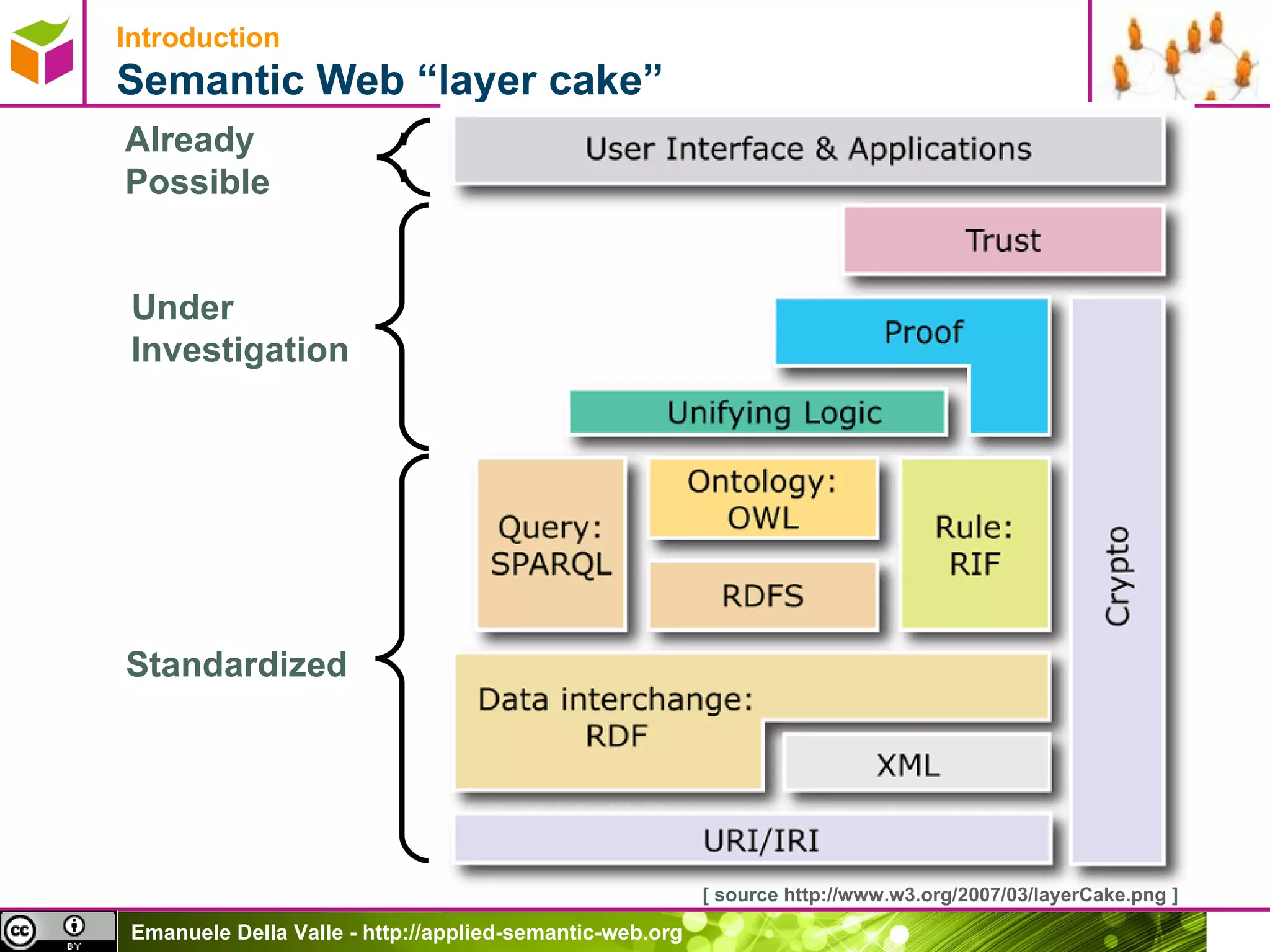 Introduction
Semantic Web “layer cake”

Already Possible

Under Investigation

Standardized

User Interface & Applications

Trust

Proof

Unifying Logic

Query: SPARQL

Ontology: OWL

RDFS

Rule: RIF

Crypto

Data interchange: RDF

XML

URI/IRI

[ source http://www.w3.org/2007/03/layerCake.png ]

cc BY

Emanuele Della Valle - http://applied-semantic-web.org